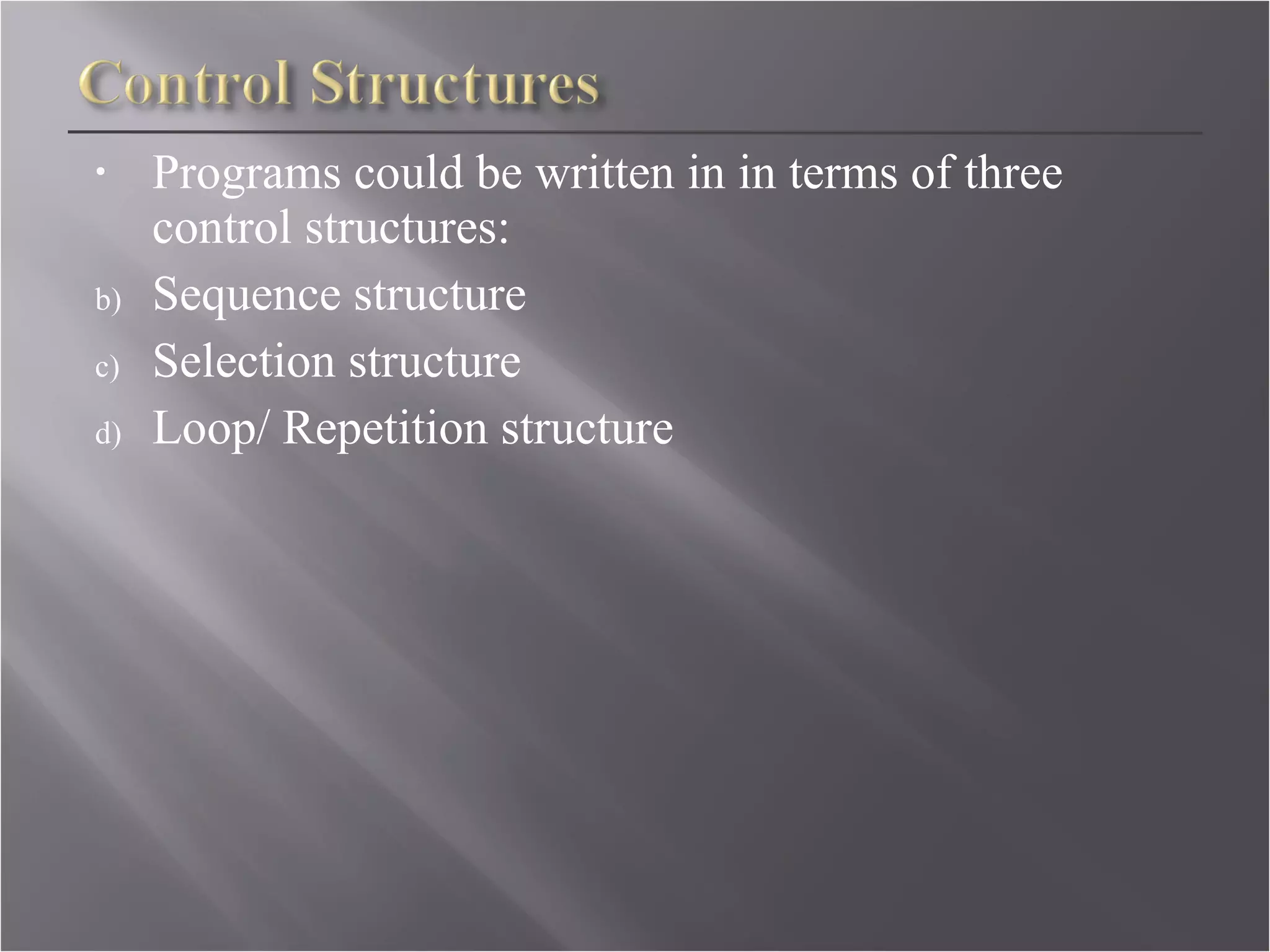 Control Structures

• Programs could be written in in terms of three control structures:

b) Sequence structure

c) Selection structure

d) Loop/ Repetition structure